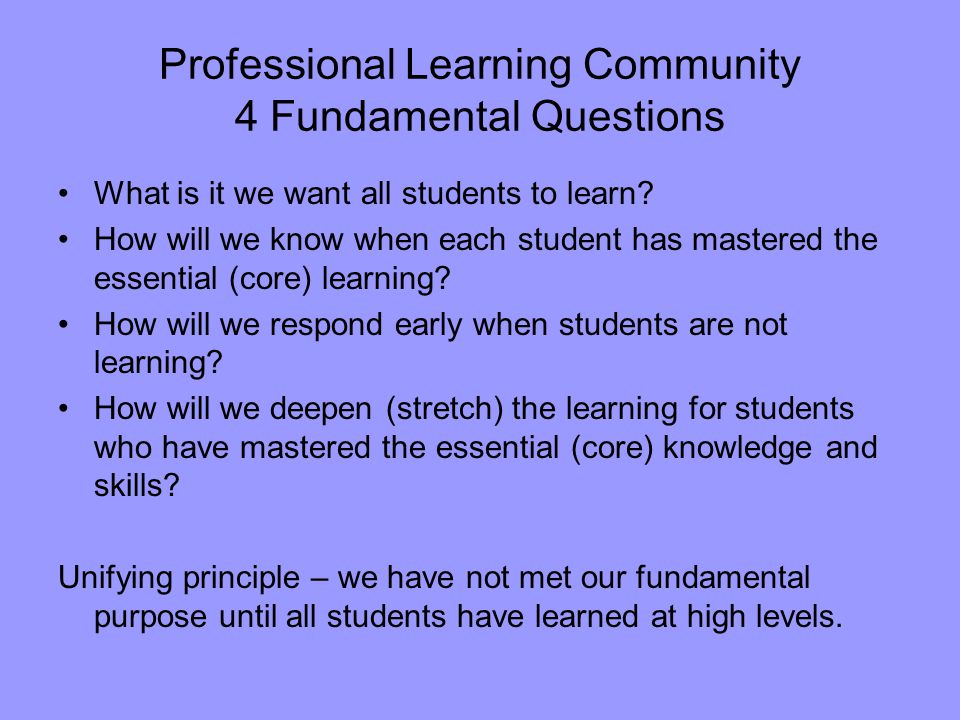 Professional Learning Community
4 Fundamental Questions

• What is it we want all students to learn?
• How will we know when each student has mastered the essential (core) learning?
• How will we respond early when students are not learning?
• How will we deepen (stretch) the learning for students who have mastered the essential (core) knowledge and skills?

Unifying principle – we have not met our fundamental purpose until all students have learned at high levels.